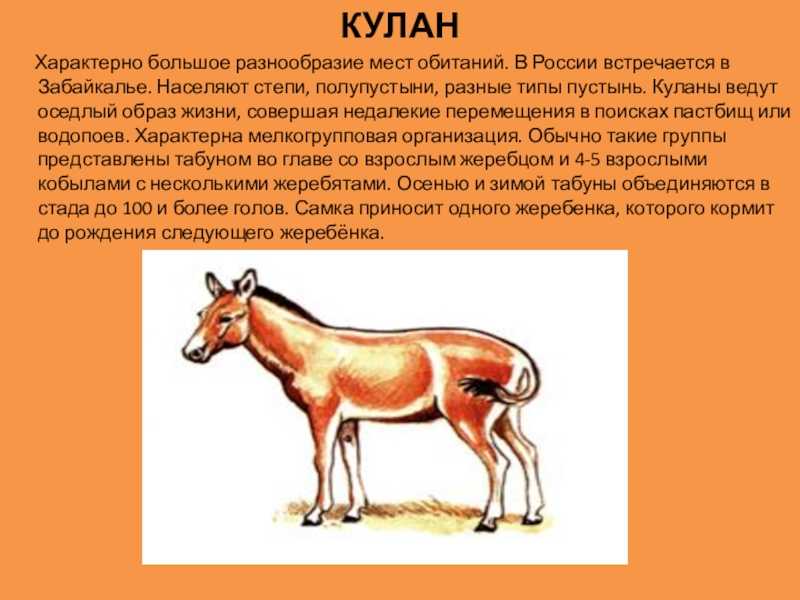 КУЛАН

Характерно большое разнообразие мест обитаний. В России встречается в Забайкалье. Населяют степи, полупустыни, разные типы пустынь. Куланы ведут оседлый образ жизни, совершая недалекие перемещения в поисках пастбищ или водопоев. Характерна мелкогрупповая организация. Обычно такие группы представлены табуном во главе со взрослым жеребцом и 4-5 взрослыми кобылами с несколькими жеребятами. Осенью и зимой табуны объединяются в стада до 100 и более голов. Самка приносит одного жеребенка, которого кормит до рождения следующего жеребёнка.